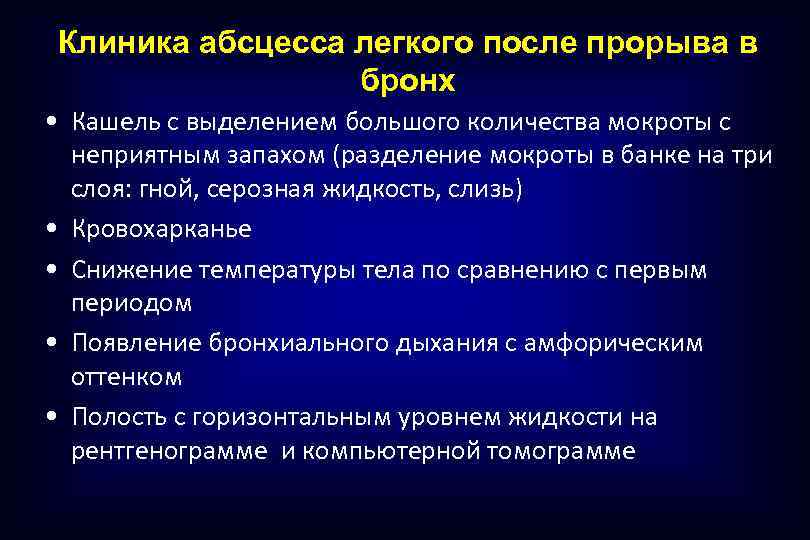 Клиника абсцесса легкого после прорыва в бронх

• Кашель с выделением большого количества мокроты с неприятным запахом (разделение мокроты в банке на три слоя: гной, серозная жидкость, слизь)
• Кровохарканье
• Снижение температуры тела по сравнению с первым периодом
• Появление бронхиального дыхания с амфорическим оттенком
• Полость с горизонтальным уровнем жидкости на рентгенограмме и компьютерной томограмме